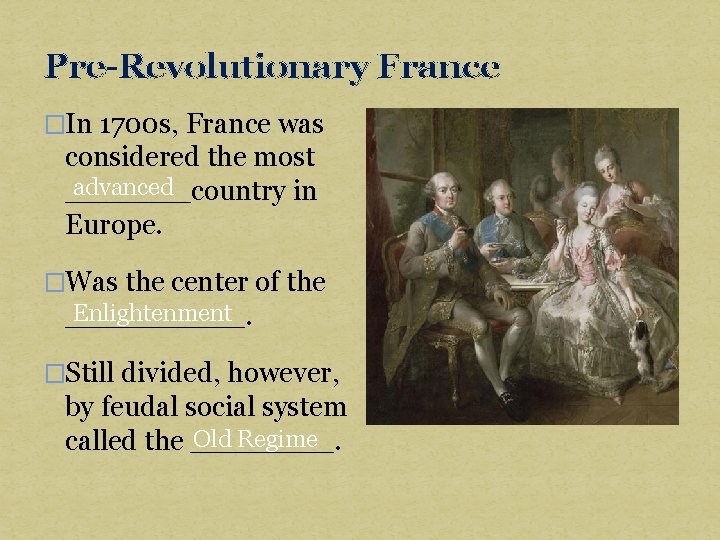 Pre-Revolutionary France

□In 1700s, France was considered the most advanced country in Europe.

□Was the center of the Enlightenment.

□Still divided, however, by feudal social system called the Old Regime.